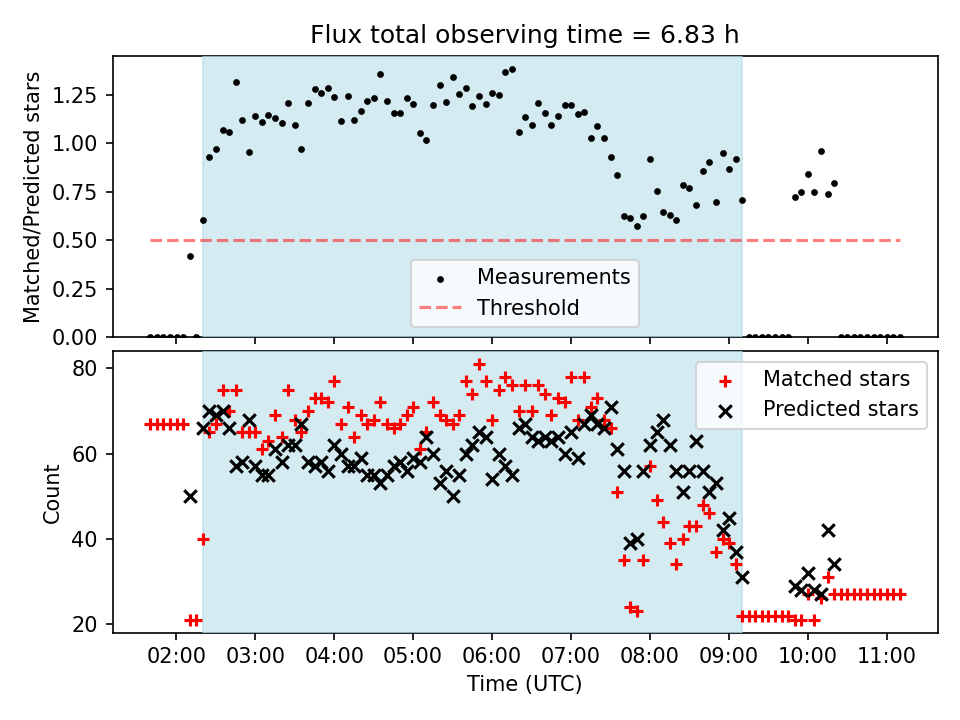 Flux total observing time = 6.83 h

Matched/Predicted stars

1.25
1.00
0.75
0.50
0.25
0.00

Measurements
Threshold

Count

80
60
40
20

Matched stars
Predicted stars

02:00 03:00 04:00 05:00 06:00 07:00 08:00 09:00 10:00 11:00

Time (UTC)